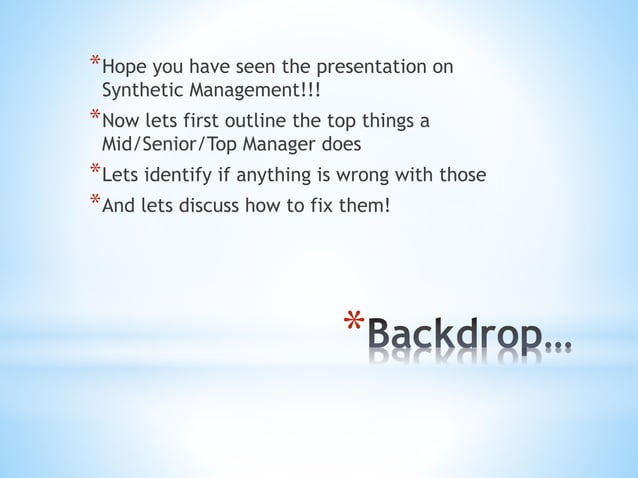 *Hope you have seen the presentation on Synthetic Management!!!

*Now lets first outline the top things a Mid/Senior/Top Manager does

*Lets identify if anything is wrong with those

*And lets discuss how to fix them!

*Backdrop…